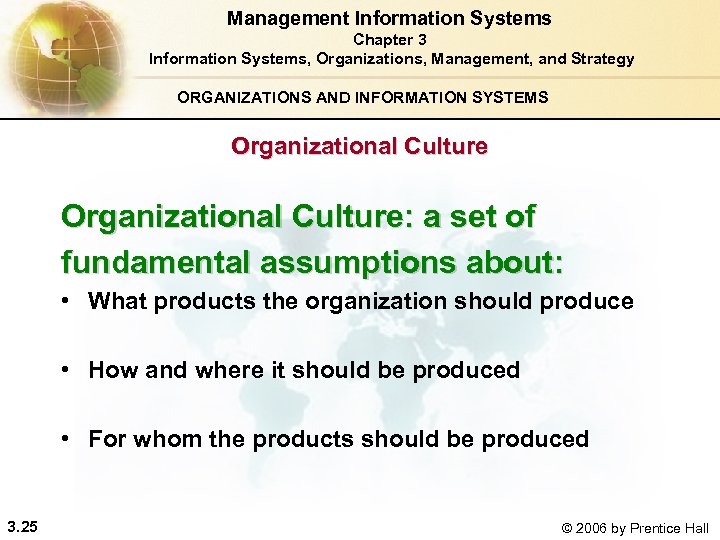 Management Information Systems
Chapter 3
Information Systems, Organizations, Management, and Strategy

ORGANIZATIONS AND INFORMATION SYSTEMS

Organizational Culture

Organizational Culture: a set of fundamental assumptions about:

• What products the organization should produce

• How and where it should be produced

• For whom the products should be produced

3.25

© 2006 by Prentice Hall